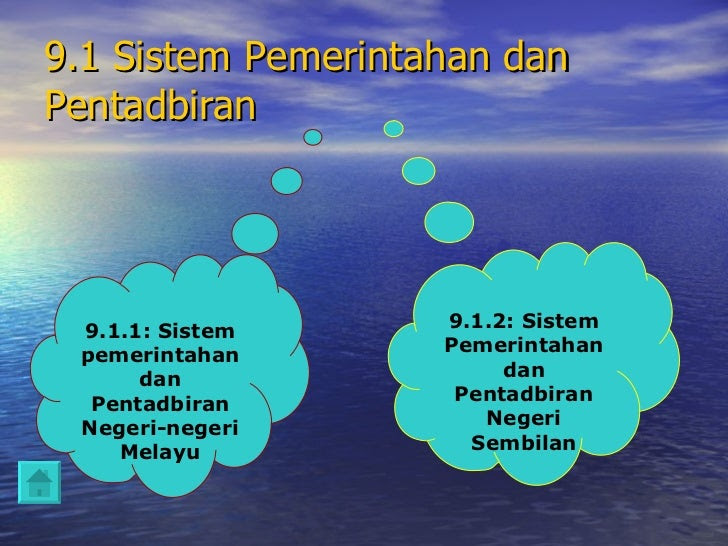 9.1 Sistem Pemerintahan dan Pentadbiran

9.1.1: Sistem pemerintahan dan Pentadbiran Negeri-negeri Melayu

9.1.2: Sistem Pemerintahan dan Pentadbiran Negeri Sembilan